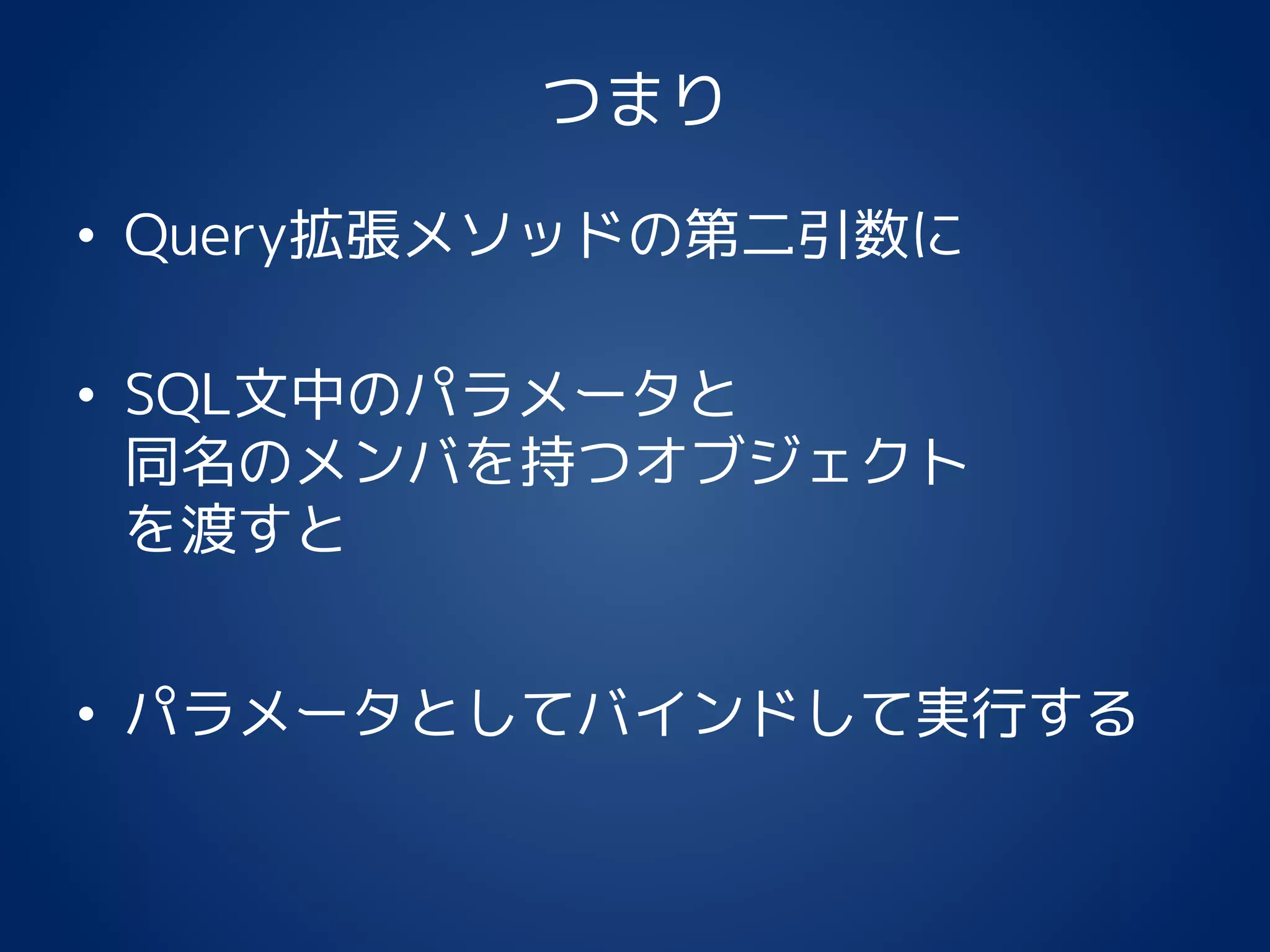 つまり

• Query拡張メソッドの第二引数に

• SQL文中のパラメータと同名のメンバを持つオブジェクトを渡すと

• パラメータとしてバインドして実行する